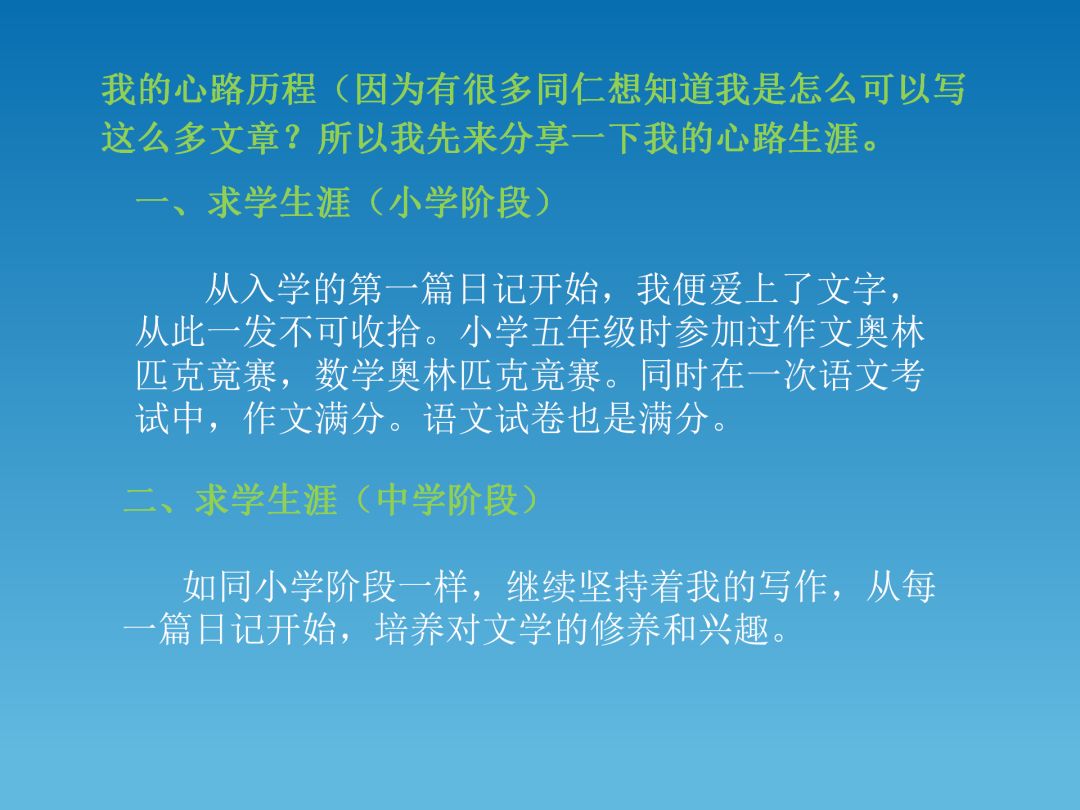 我的心路历程（因为有很多同仁想知道我是怎么可以写这么多文章？所以我先来分享一下我的心路生涯。

一、求学生涯（小学阶段）

从入学的第一篇日记开始，我便爱上了文字，从此一发不可收拾。小学五年级时参加过作文奥林匹克竞赛，数学奥林匹克竞赛。同时在一次语文考试中，作文满分。语文试卷也是满分。

二、求学生涯（中学阶段）

如同小学阶段一样，继续坚持着我的写作，从每一篇日记开始，培养对文学的修养和兴趣。